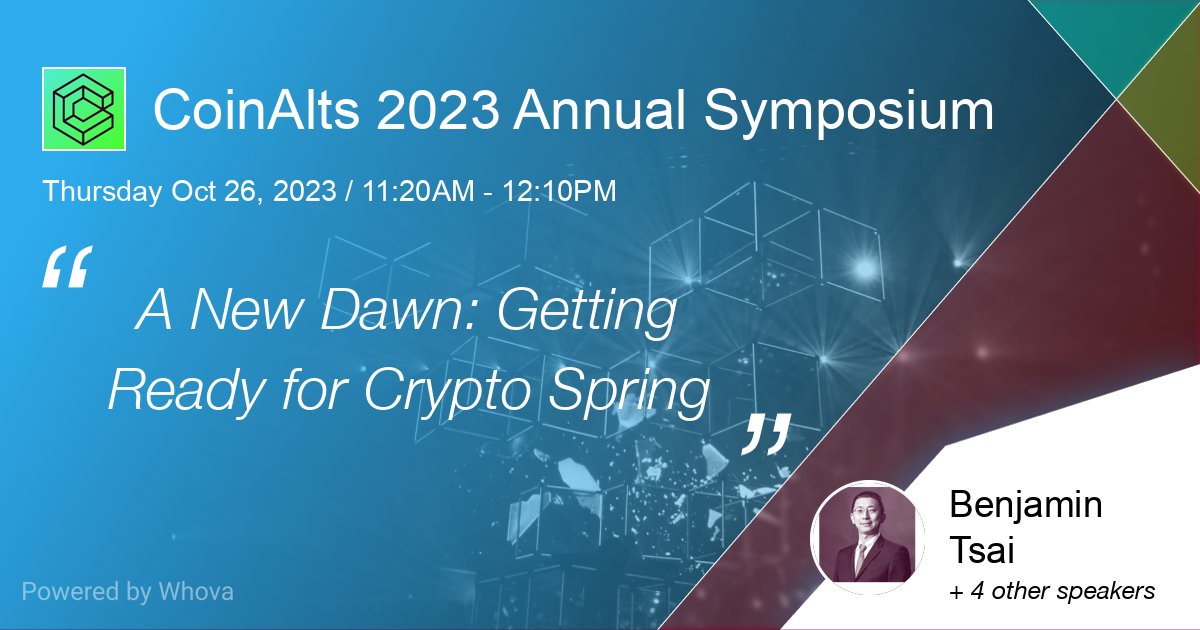 CoinAlts 2023 Annual Symposium

Thursday Oct 26, 2023 / 11:20AM - 12:10PM

“ A New Dawn: Getting Ready for Crypto Spring ”

Benjamin Tsai
+ 4 other speakers

Powered by Whova